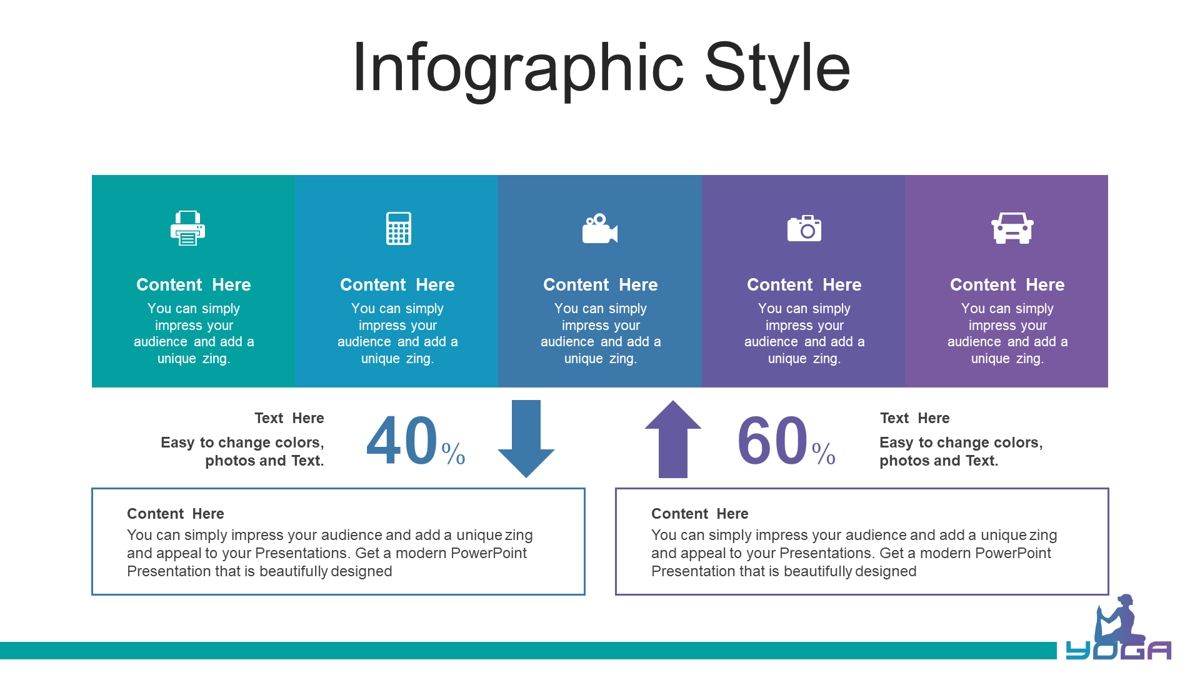 Infographic Style

Content Here
You can simply impress your audience and add a unique zing.

Content Here
You can simply impress your audience and add a unique zing.

Content Here
You can simply impress your audience and add a unique zing.

Content Here
You can simply impress your audience and add a unique zing.

Content Here
You can simply impress your audience and add a unique zing.

Text Here
Easy to change colors, photos and Text.

40%

60%

Text Here
Easy to change colors, photos and Text.

Content Here
You can simply impress your audience and add a unique zing and appeal to your Presentations. Get a modern PowerPoint Presentation that is beautifully designed

Content Here
You can simply impress your audience and add a unique zing and appeal to your Presentations. Get a modern PowerPoint Presentation that is beautifully designed

YOGA